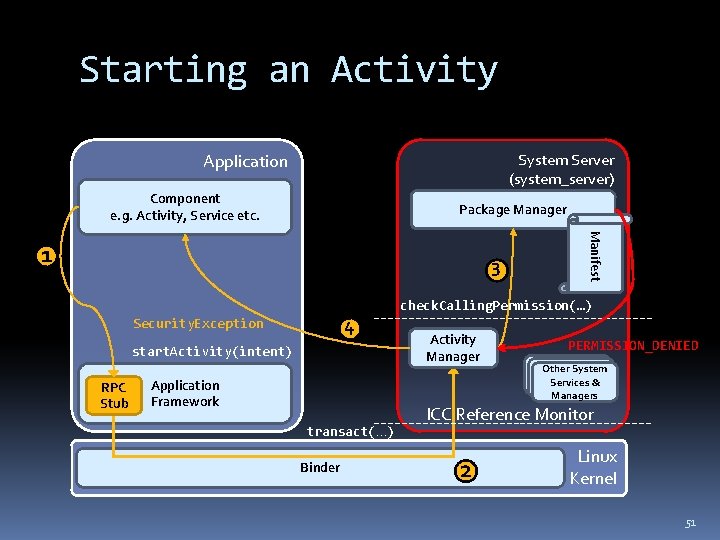 Starting an Activity

Application

Component
e.g. Activity, Service etc.

1

SecurityException

startActivity(intent)

RPC Stub

Application Framework

System Server (system_server)

Package Manager

Manifest

3

checkCallingPermission(…)

4

Activity Manager

PERMISSION_DENIED

Other System Services & Managers

ICC Reference Monitor

transact(…)

Binder

2

Linux Kernel

51